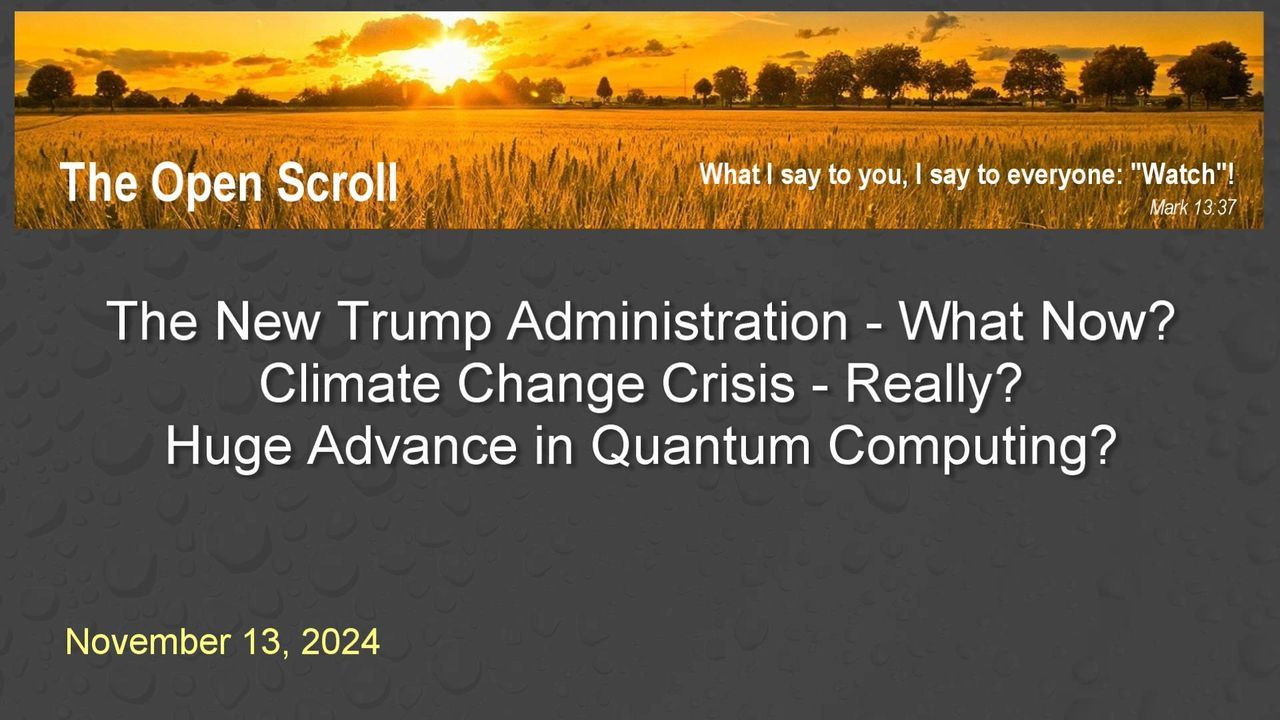 The Open Scroll

What I say to you, I say to everyone: "Watch"!
Mark 13:37

The New Trump Administration - What Now?
Climate Change Crisis - Really?
Huge Advance in Quantum Computing?

November 13, 2024